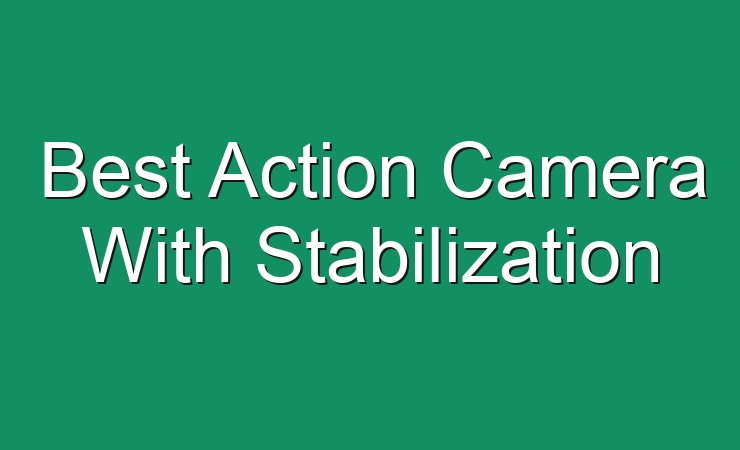 Best Action Camera With Stabilization